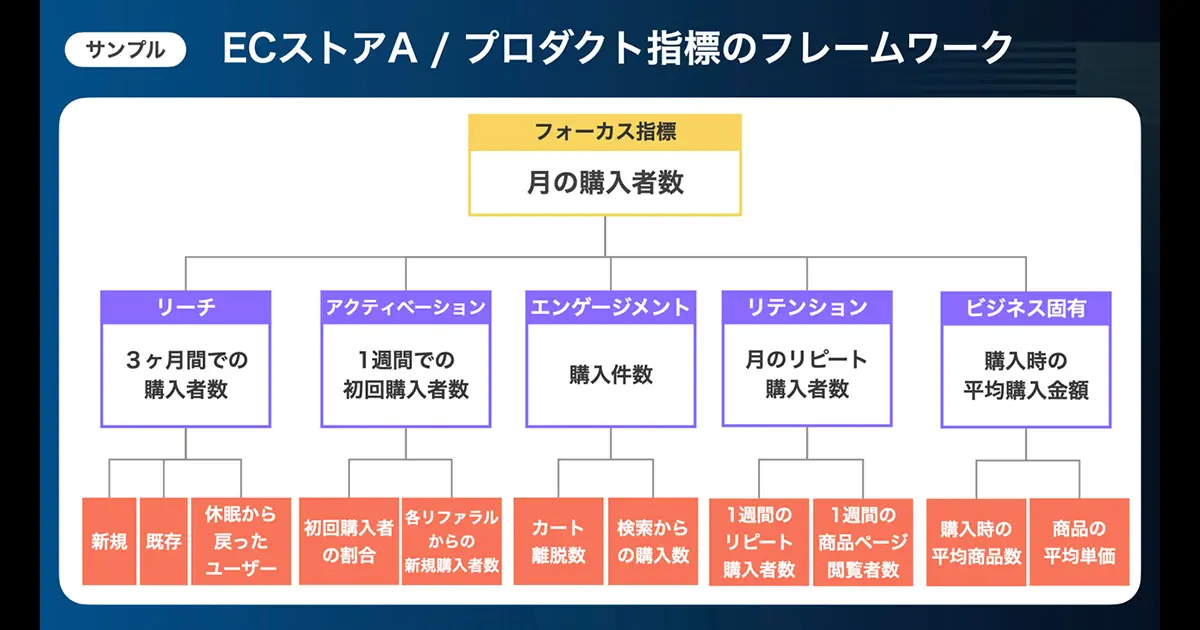 サンプル

ECストアA / プロダクト指標のフレームワーク

フォーカス指標
月の購入者数

リーチ
3ヶ月間での購入者数

アクティベーション
1週間での初回購入者数

エンゲージメント
購入件数

リテンション
月のリピート購入者数

ビジネス固有
購入時の平均購入金額

新規

既存

休眠から戻ったユーザー

初回購入者の割合

各リファラルからの新規購入者数

カート離脱数

検索からの購入数

1週間のリピート購入者数

1週間の商品ページ閲覧者数

購入時の平均商品数

商品の平均単価